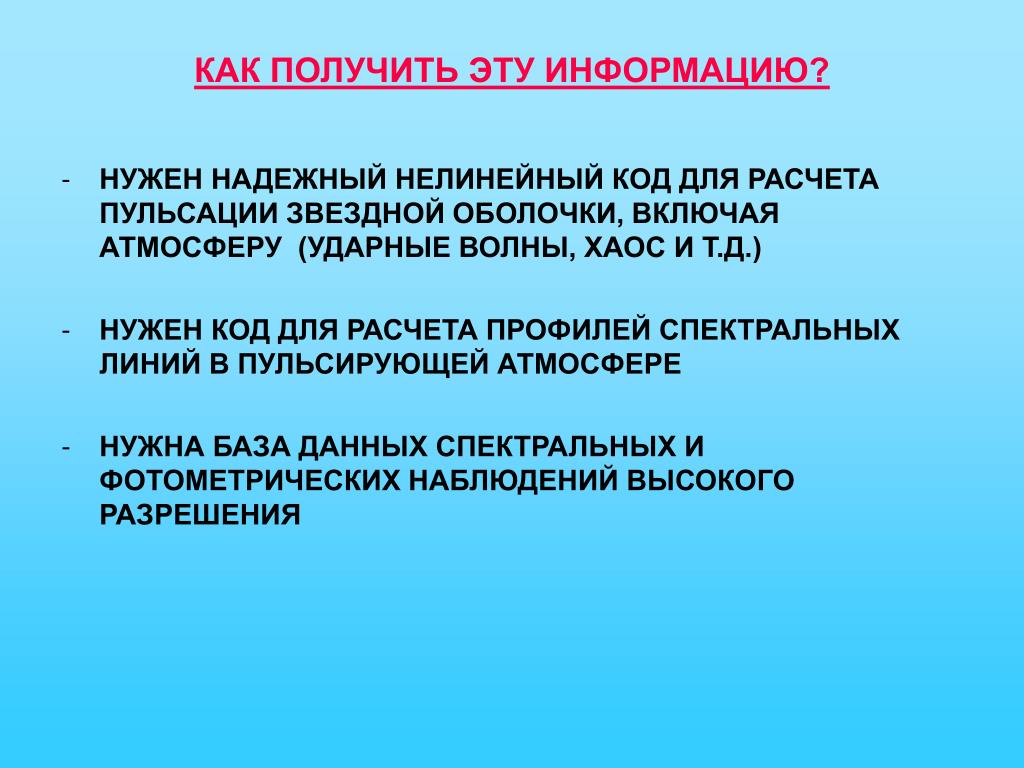 КАК ПОЛУЧИТЬ ЭТУ ИНФОРМАЦИЮ?

- НУЖЕН НАДЕЖНЫЙ НЕЛИНЕЙНЫЙ КОД ДЛЯ РАСЧЕТА ПУЛЬСАЦИИ ЗВЕЗДНОЙ ОБОЛОЧКИ, ВКЛЮЧАЯ АТМОСФЕРУ (УДАРНЫЕ ВОЛНЫ, ХАОС И Т.Д.)

- НУЖЕН КОД ДЛЯ РАСЧЕТА ПРОФИЛЕЙ СПЕКТРАЛЬНЫХ ЛИНИЙ В ПУЛЬСИРУЮЩЕЙ АТМОСФЕРЕ

- НУЖНА БАЗА ДАННЫХ СПЕКТРАЛЬНЫХ И ФОТОМЕТРИЧЕСКИХ НАБЛЮДЕНИЙ ВЫСОКОГО РАЗРЕШЕНИЯ